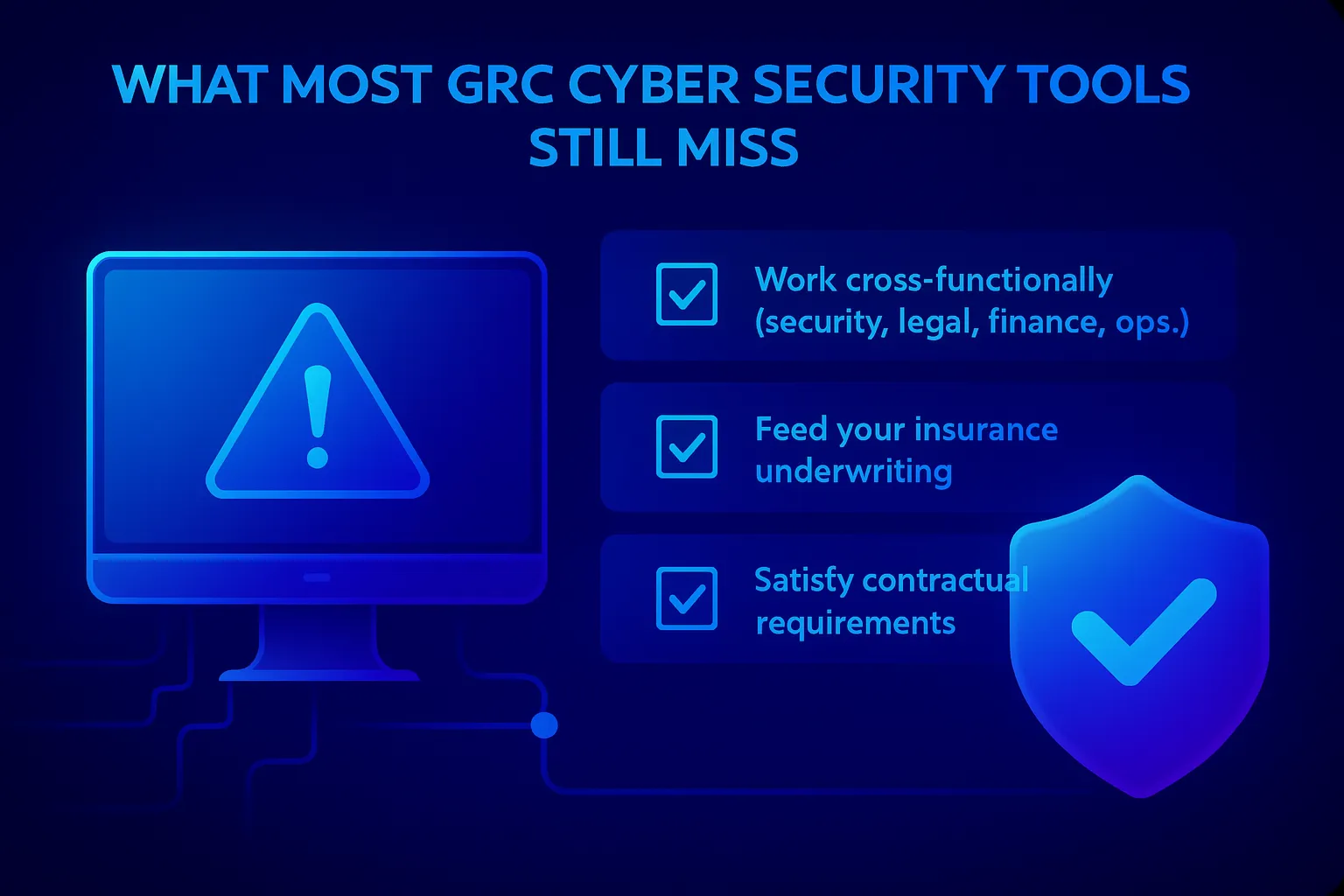 WHAT MOST GRC CYBER SECURITY TOOLS STILL MISS

Work cross-functionally (security, legal, finance, ops.)

Feed your insurance underwriting

Satisfy contractual requirements